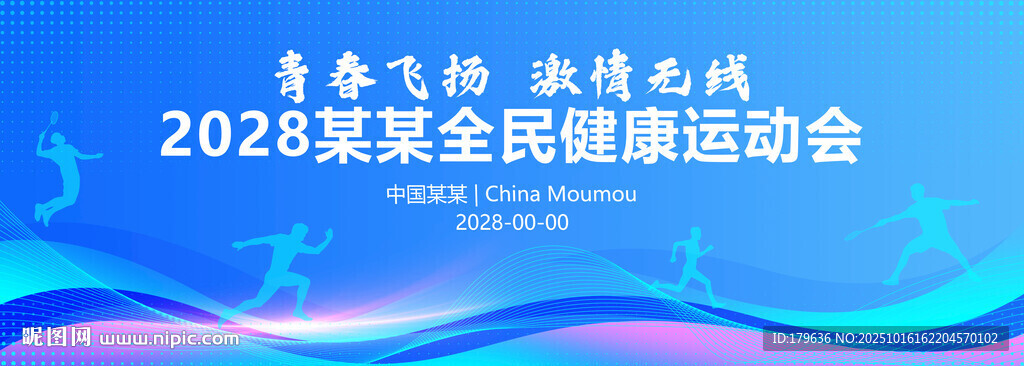 青春飞扬 激情无线
2028某某全民健康运动会

中国某某 | China Moumou
2028-00-00

昵图网 www.nipic.com
ID:179636 NO:20251016162204570102